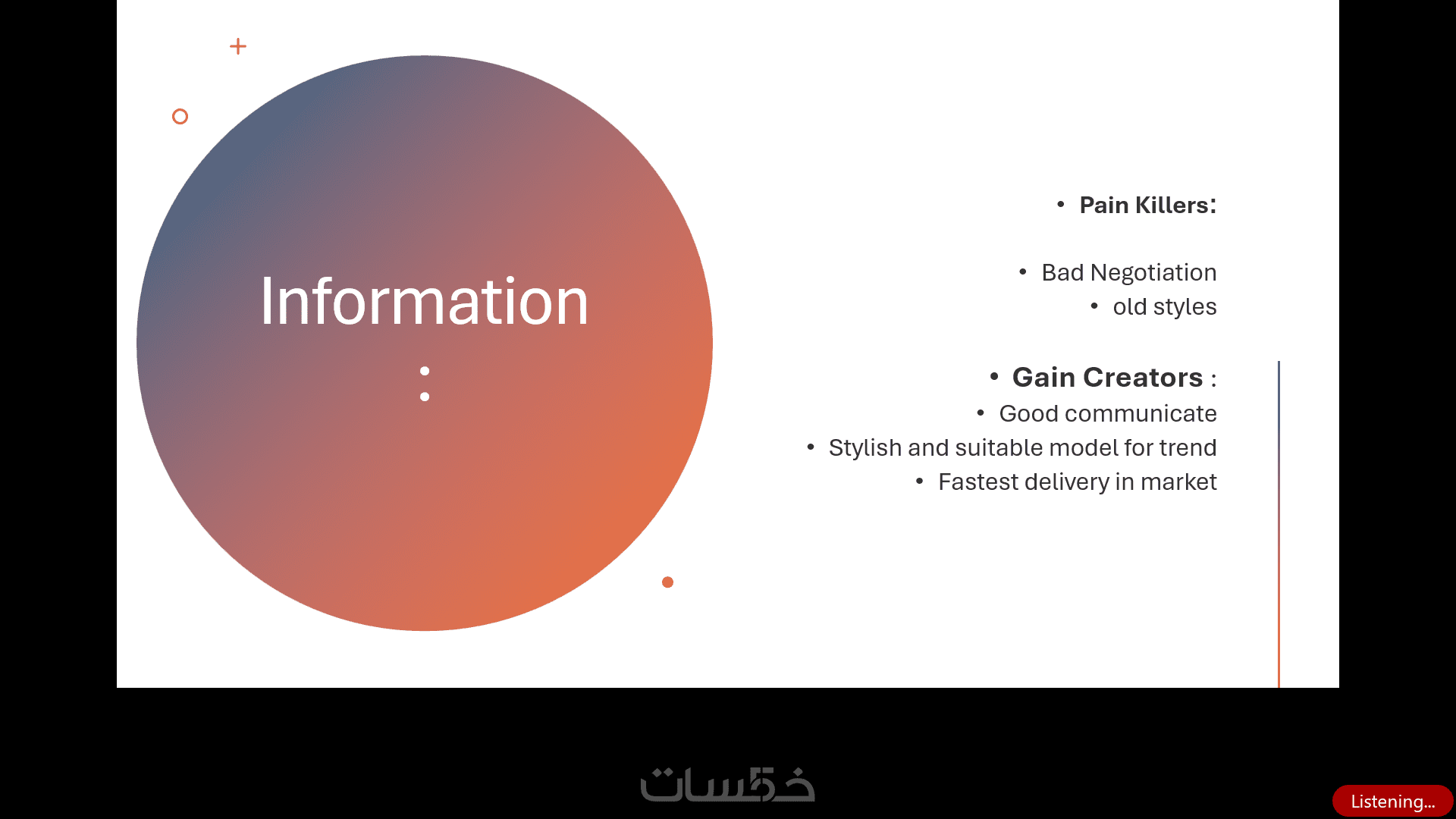 Information
:

• Pain Killers:

• Bad Negotiation
• old styles

• Gain Creators :
• Good communicate
• Stylish and suitable model for trend
• Fastest delivery in market

خمسات

Listening...